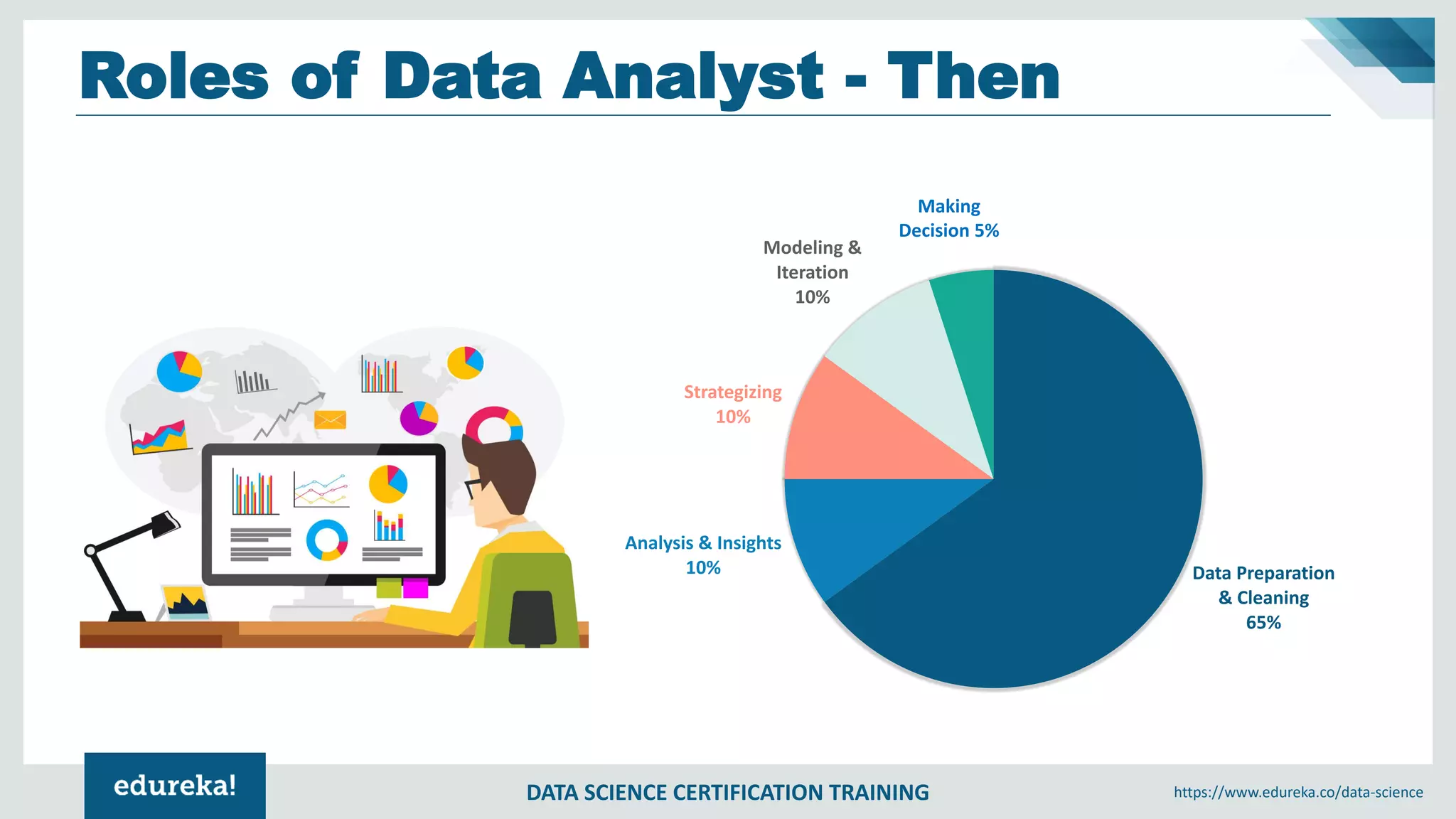 Roles of Data Analyst - Then

Making Decision 5%

Modeling & Iteration 10%

Strategizing 10%

Analysis & Insights 10%

Data Preparation & Cleaning 65%

edureka!

DATA SCIENCE CERTIFICATION TRAINING

https://www.edureka.co/data-science